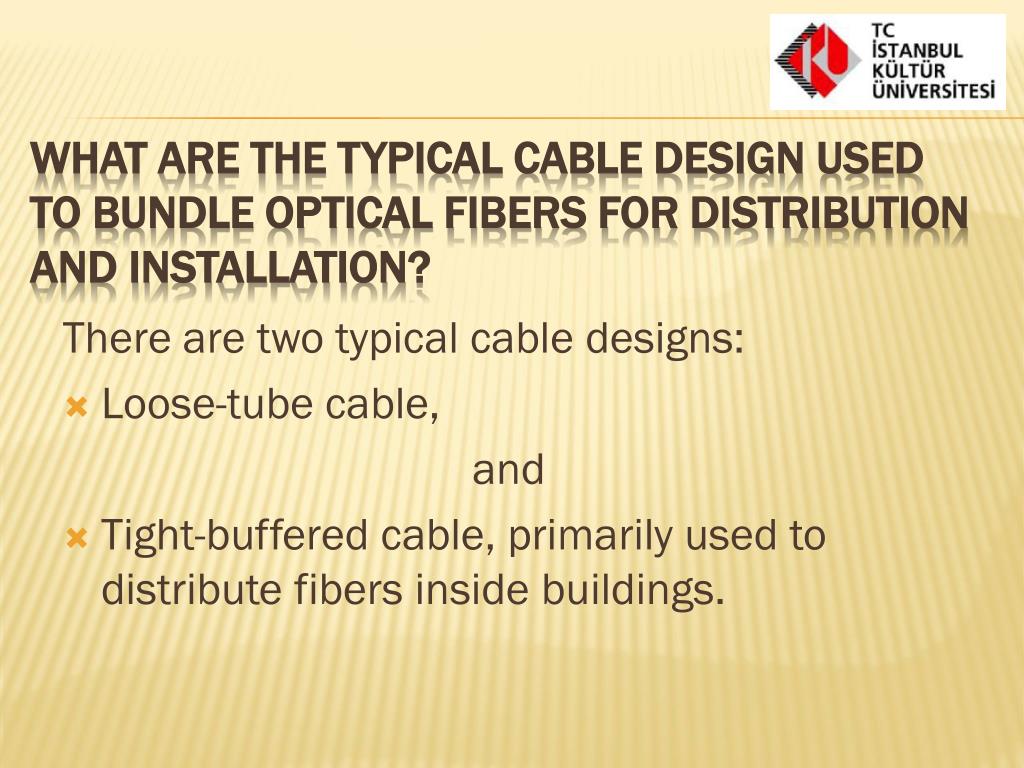 TC
İSTANBUL
KÜLTÜR
ÜNİVERSİTESİ

WHAT ARE THE TYPICAL CABLE DESIGN USED TO BUNDLE OPTICAL FIBERS FOR DISTRIBUTION AND INSTALLATION?

There are two typical cable designs:

Loose-tube cable,

and

Tight-buffered cable, primarily used to distribute fibers inside buildings.